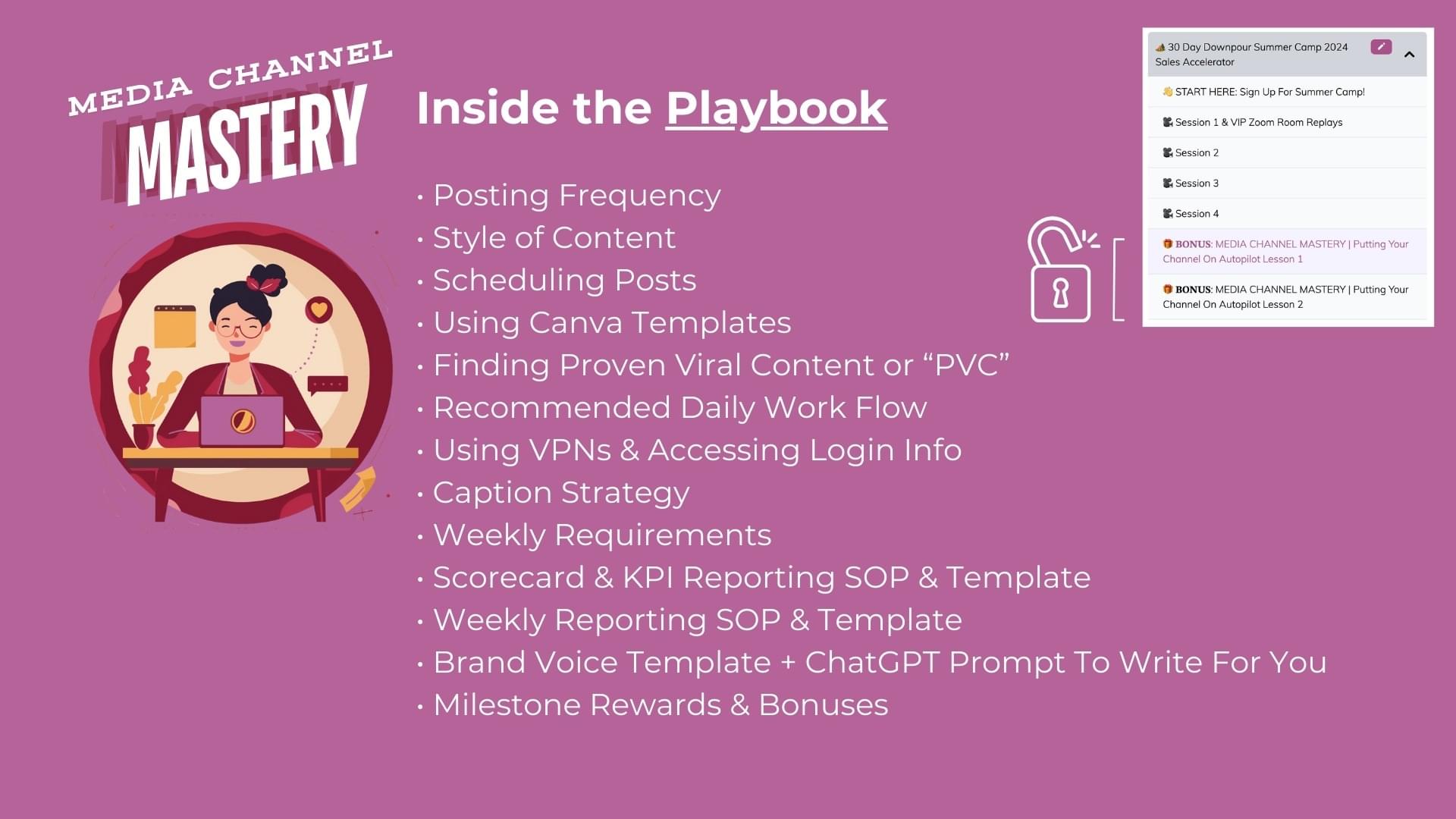 MEDIA CHANNEL MASTERY

Inside the Playbook

• Posting Frequency
• Style of Content
• Scheduling Posts
• Using Canva Templates
• Finding Proven Viral Content or “PVC”
• Recommended Daily Work Flow
• Using VPNs & Accessing Login Info
• Caption Strategy
• Weekly Requirements
• Scorecard & KPI Reporting SOP & Template
• Weekly Reporting SOP & Template
• Brand Voice Template + ChatGPT Prompt To Write For You
• Milestone Rewards & Bonuses

30 Day Downpour Summer Camp 2024 Sales Accelerator

START HERE: Sign Up For Summer Camp!

Session 1 & VIP Zoom Room Replays

Session 2

Session 3

Session 4

BONUS: MEDIA CHANNEL MASTERY | Putting Your Channel On Autopilot Lesson 1

BONUS: MEDIA CHANNEL MASTERY | Putting Your Channel On Autopilot Lesson 2